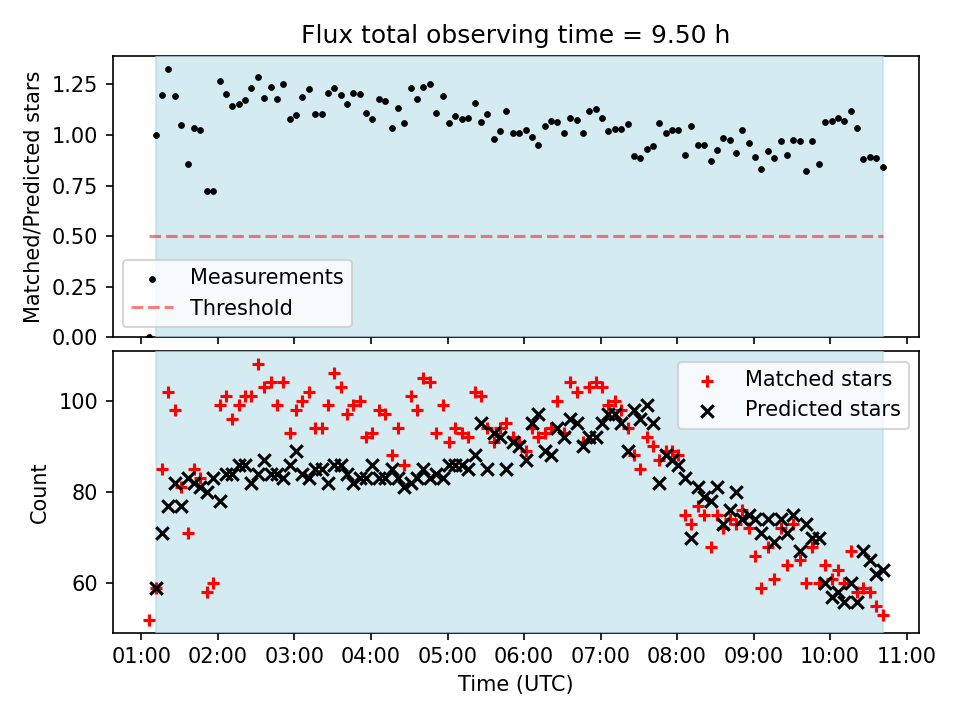 Flux total observing time = 9.50 h

Matched/Predicted stars

1.25
1.00
0.75
0.50
0.25
0.00

Measurements
Threshold

Count

100
80
60

Matched stars
Predicted stars

01:00 02:00 03:00 04:00 05:00 06:00 07:00 08:00 09:00 10:00 11:00

Time (UTC)